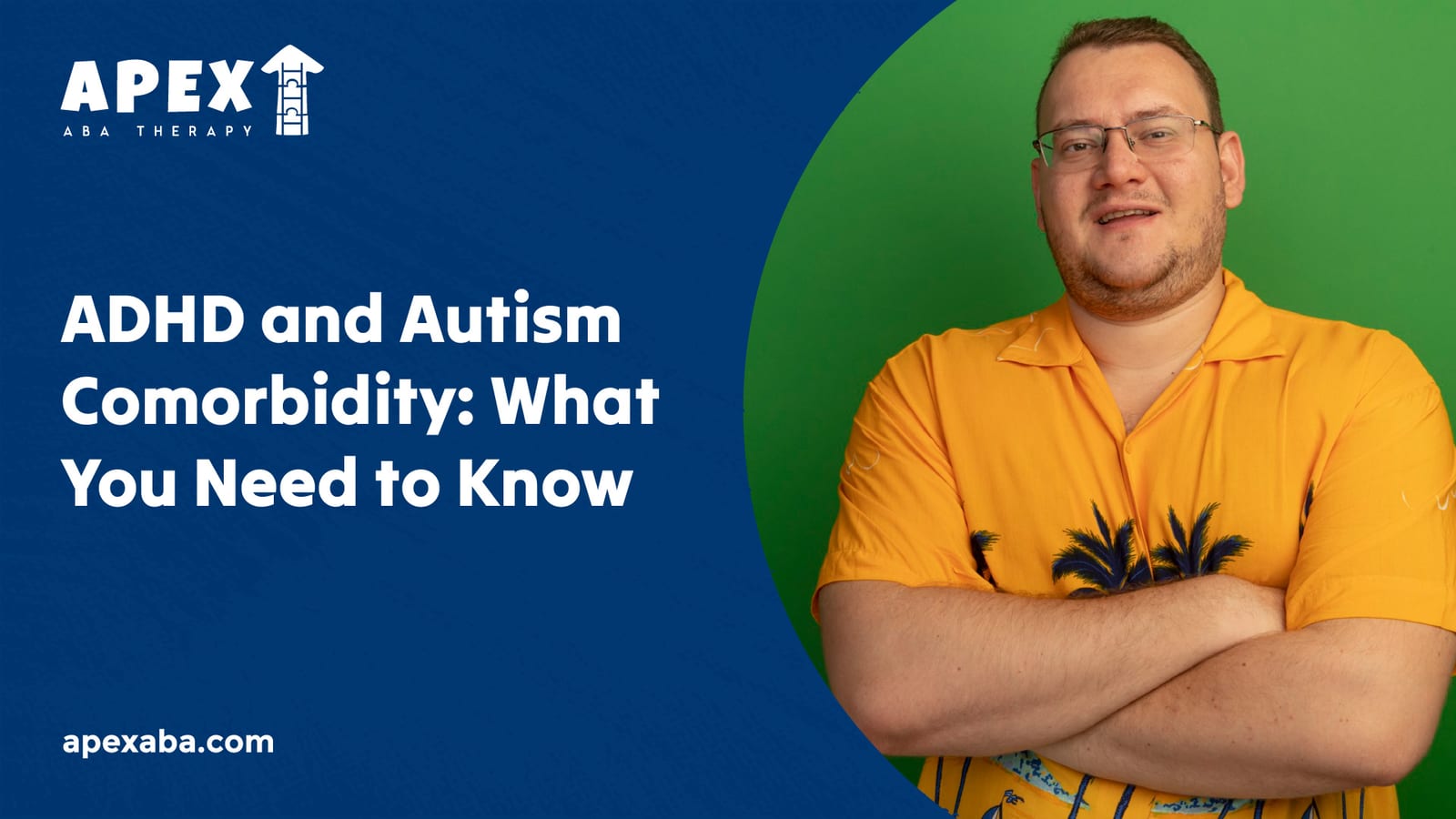 APEX
ABA THERAPY

ADHD and Autism Comorbidity: What You Need to Know

apexaba.com